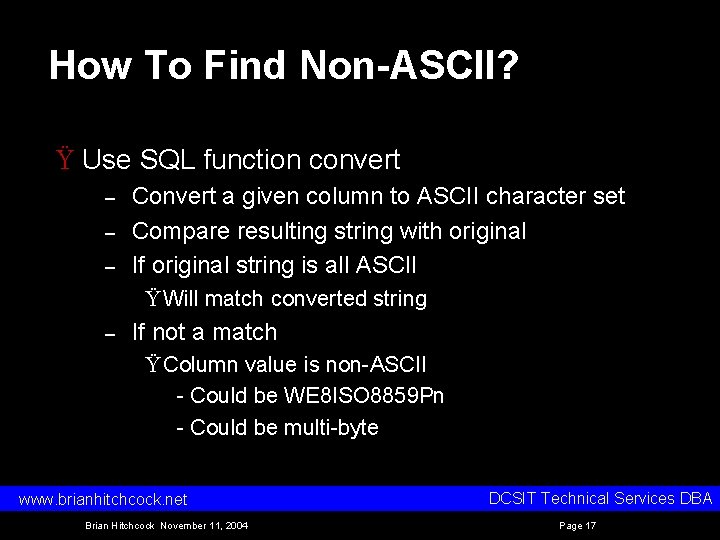 How To Find Non-ASCII?

Ÿ Use SQL function convert

– Convert a given column to ASCII character set

– Compare resulting string with original

– If original string is all ASCII

ŸWill match converted string

– If not a match

ŸColumn value is non-ASCII

- Could be WE8ISO8859Pn

- Could be multi-byte

www.brianhitchcock.net

DCSIT Technical Services DBA

Brian Hitchcock November 11, 2004

Page 17